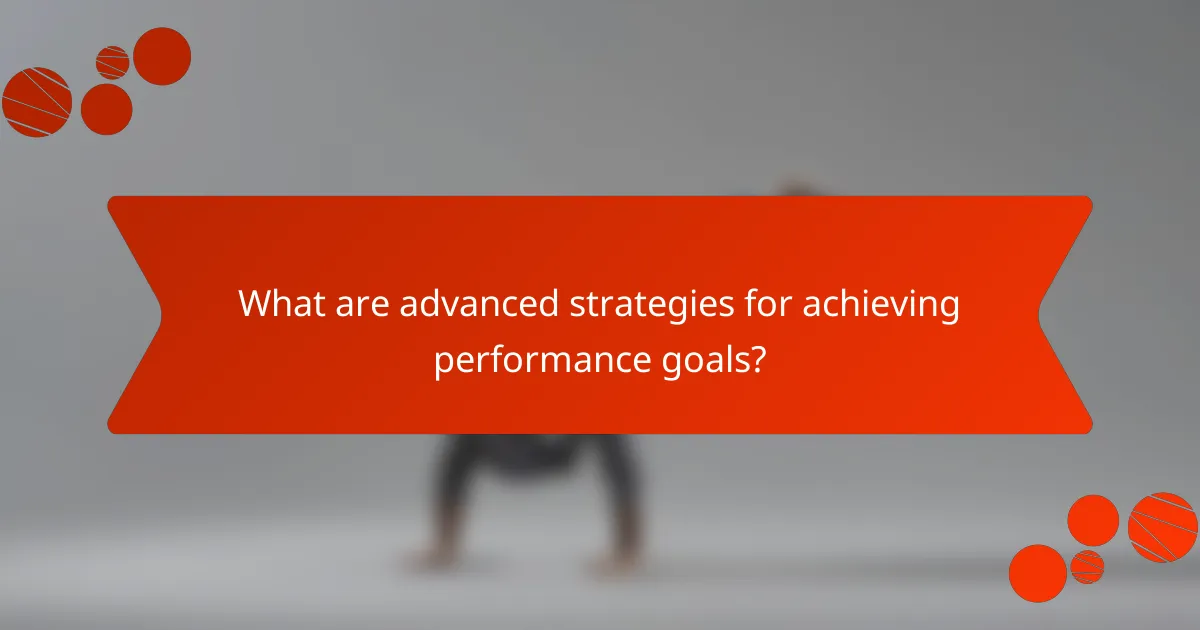 What are advanced strategies for achieving performance goals?